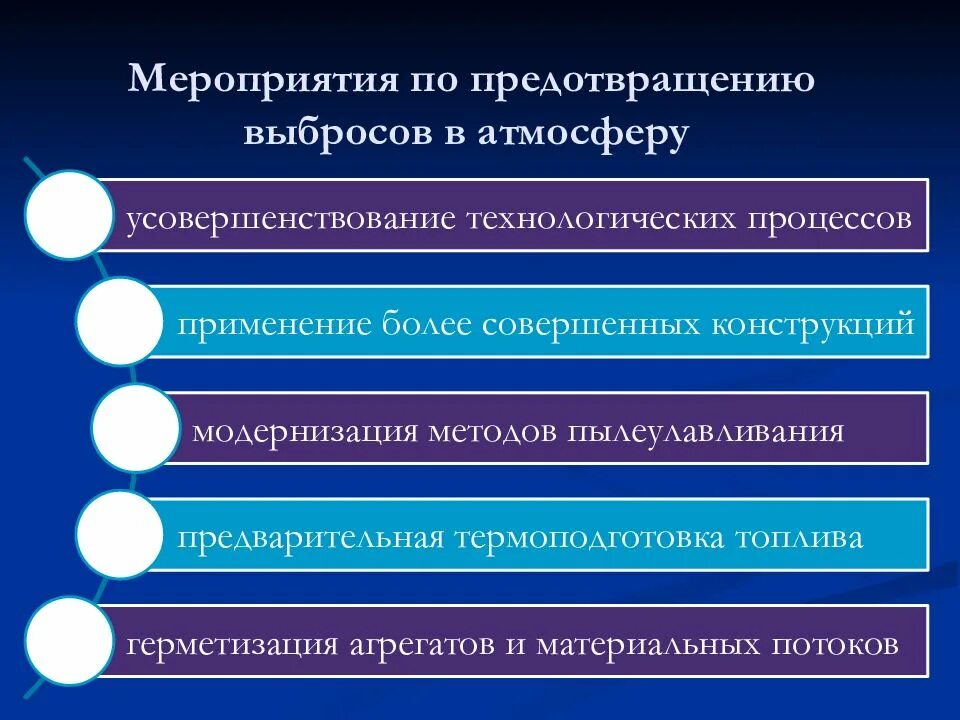 Мероприятия по предотвращению выбросов в атмосферу

усовершенствование технологических процессов

применение более совершенных конструкций

модернизация методов пылеулавливания

предварительная термоподготовка топлива

герметизация агрегатов и материальных потоков